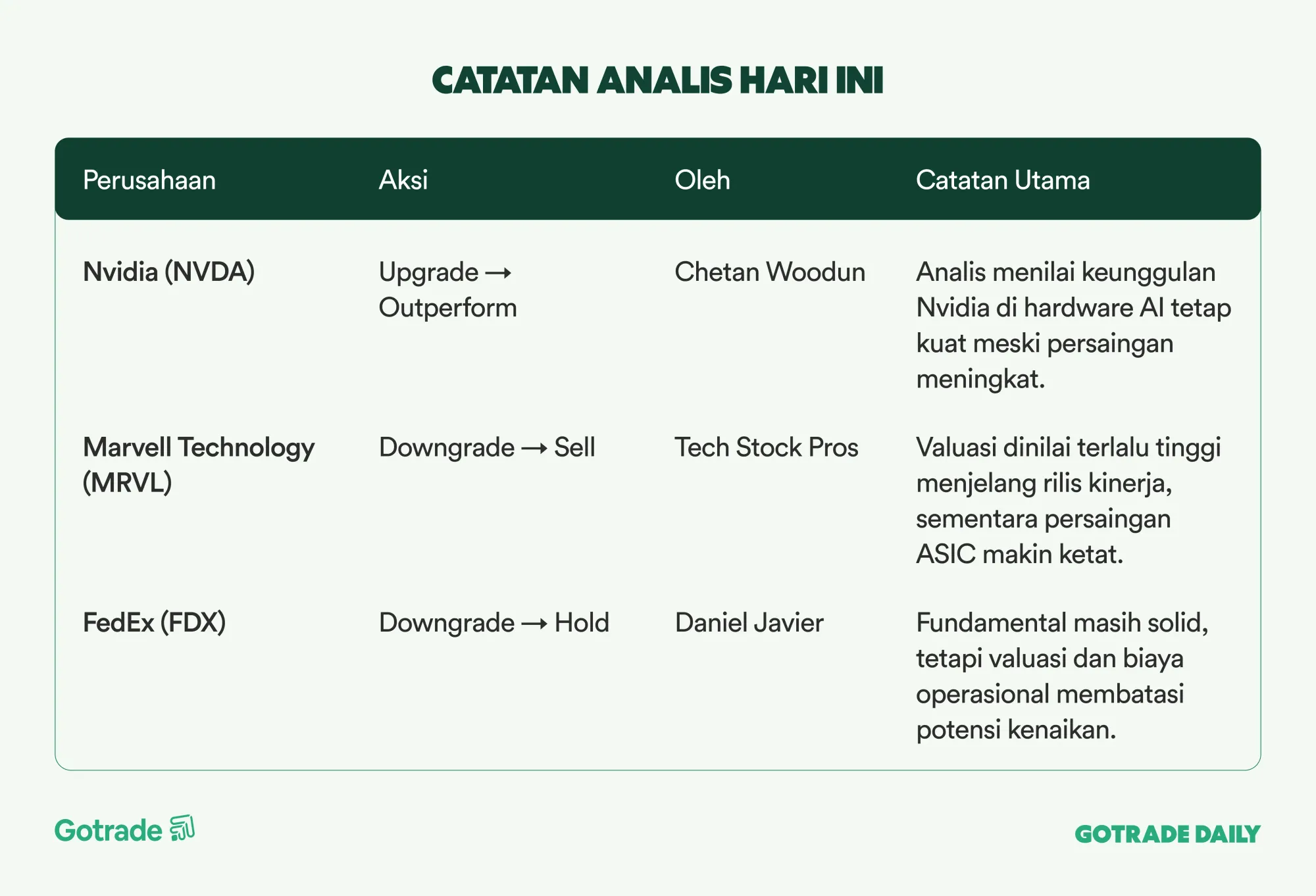 CATATAN ANALIS HARI INI

| Perusahaan | Aksi | Oleh | Catatan Utama |
|---|---|---|---|
| Nvidia (NVDA) | Upgrade → Outperform | Chetan Woodun | Analis menilai keunggulan Nvidia di hardware AI tetap kuat meski persaingan meningkat. |
| Marvell Technology (MRVL) | Downgrade → Sell | Tech Stock Pros | Valuasi dinilai terlalu tinggi menjelang rilis kinerja, sementara persaingan ASIC makin ketat. |
| FedEx (FDX) | Downgrade → Hold | Daniel Javier | Fundamental masih solid, tetapi valuasi dan biaya operasional membatasi potensi kenaikan. |

Gotrade

GOTRADE DAILY